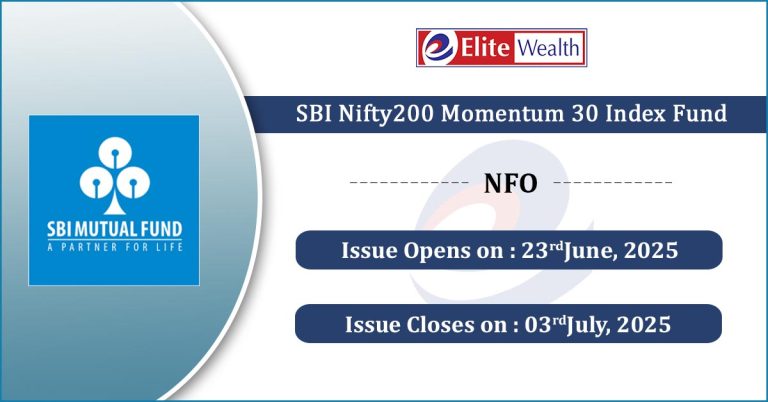 SBI MUTUAL FUND
A PARTNER FOR LIFE

Elite Wealth

SBI Nifty200 Momentum 30 Index Fund

NFO

Issue Opens on : 23$^{rd}$June, 2025

Issue Closes on : 03$^{rd}$July, 2025